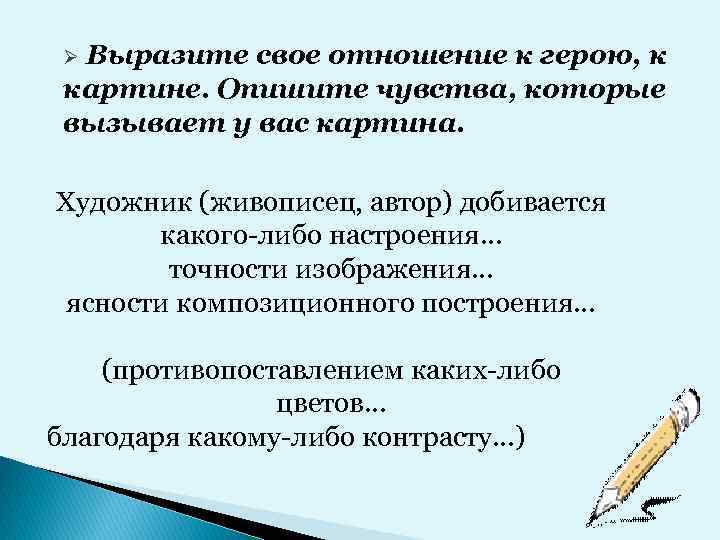 ➢ Выразите свое отношение к герою, к картине. Опишите чувства, которые вызывает у вас картина.

Художник (живописец, автор) добивается какого-либо настроения… точности изображения… ясности композиционного построения…

(противопоставлением каких-либо цветов… благодаря какому-либо контрасту…)